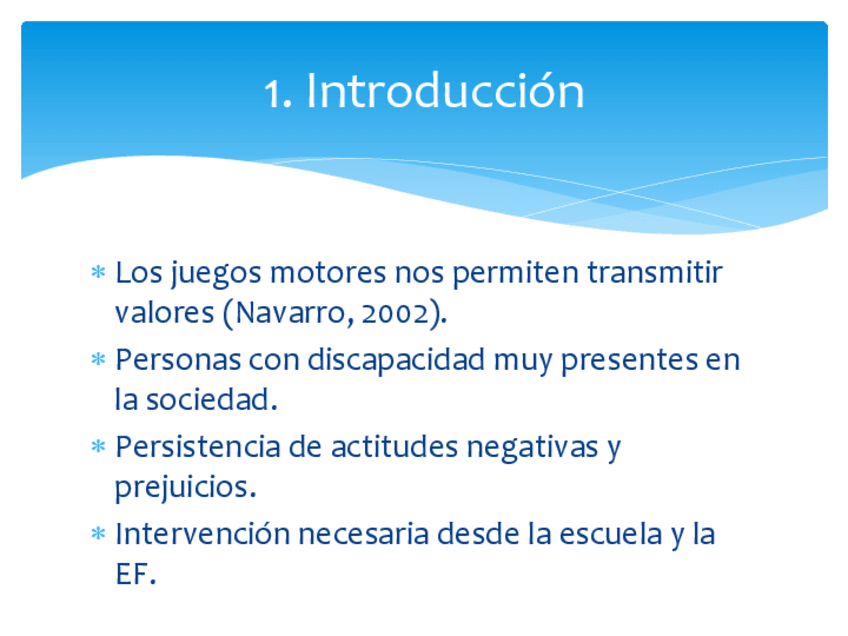 1. Introducción

* Los juegos motores nos permiten transmitir valores (Navarro, 2002).
* Personas con discapacidad muy presentes en la sociedad.
* Persistencia de actitudes negativas y prejuicios.
* Intervención necesaria desde la escuela y la EF.